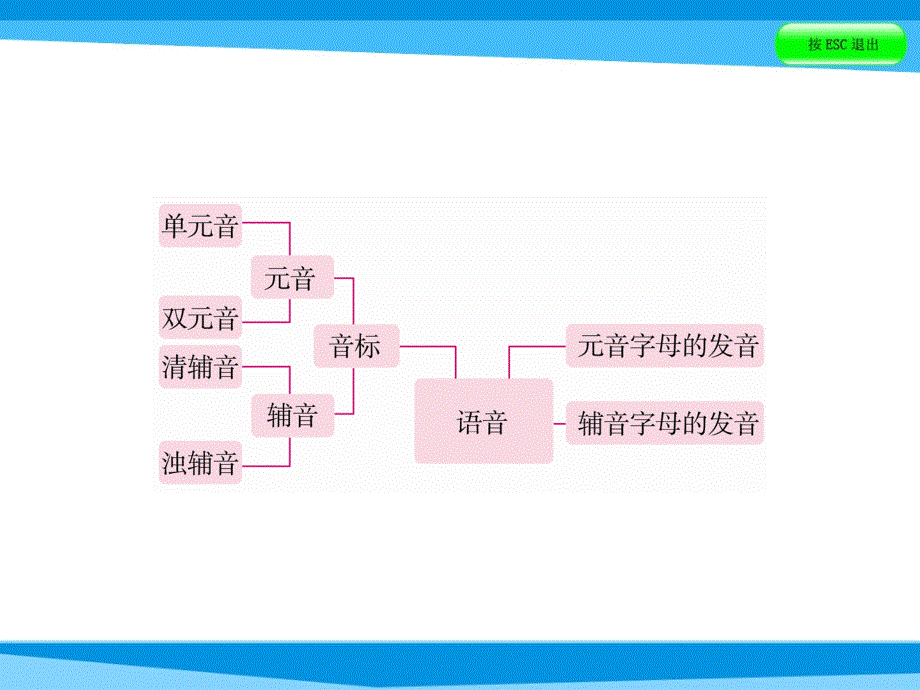 按 ESC 退出

单元音

元音

双元音

音标

清辅音

辅音

浊辅音

语音

元音字母的发音

辅音字母的发音